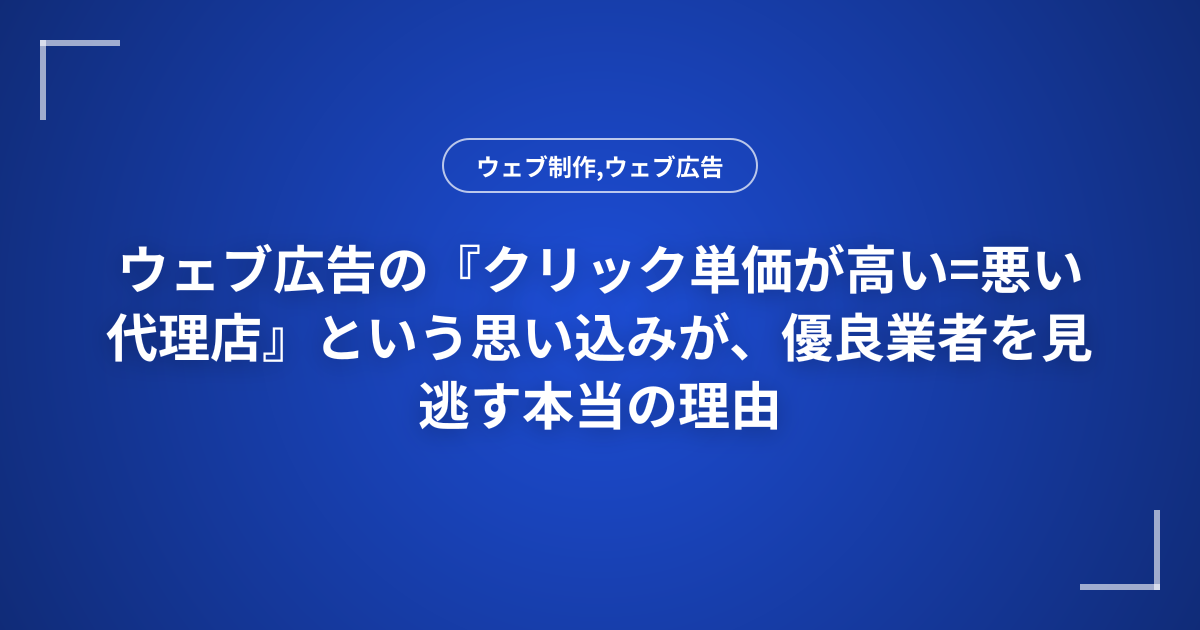 ウェブ制作,ウェブ広告

ウェブ広告の『クリック単価が高い=悪い代理店』という思い込みが、優良業者を見逃す本当の理由